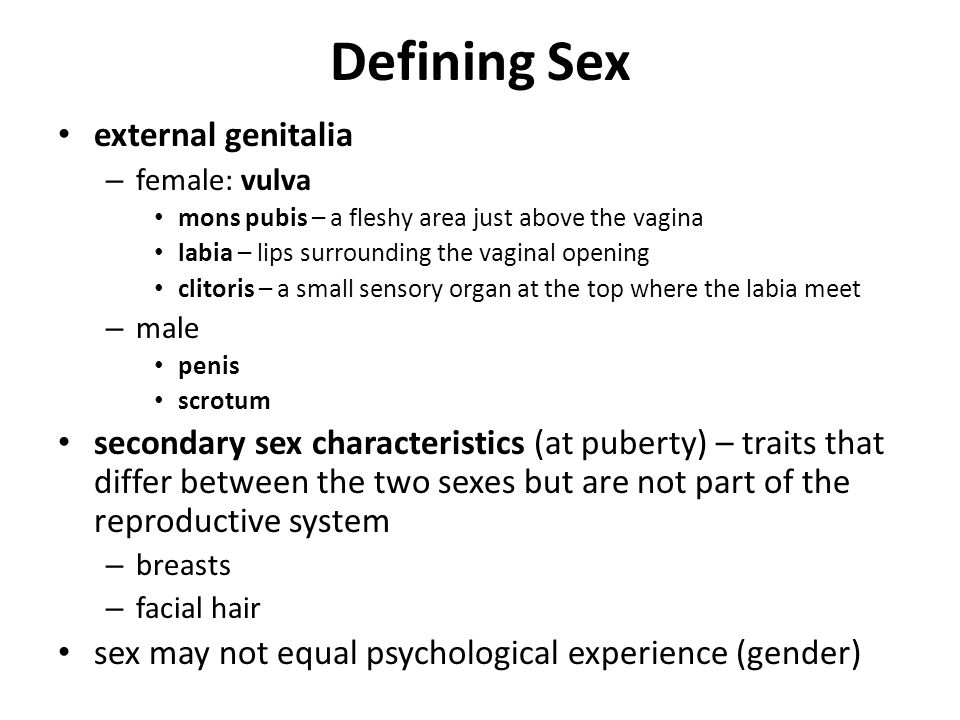 Defining Sex

• external genitalia
  – female: vulva
    • mons pubis – a fleshy area just above the vagina
    • labia – lips surrounding the vaginal opening
    • clitoris – a small sensory organ at the top where the labia meet
  – male
    • penis
    • scrotum
• secondary sex characteristics (at puberty) – traits that differ between the two sexes but are not part of the reproductive system
  – breasts
  – facial hair
• sex may not equal psychological experience (gender)